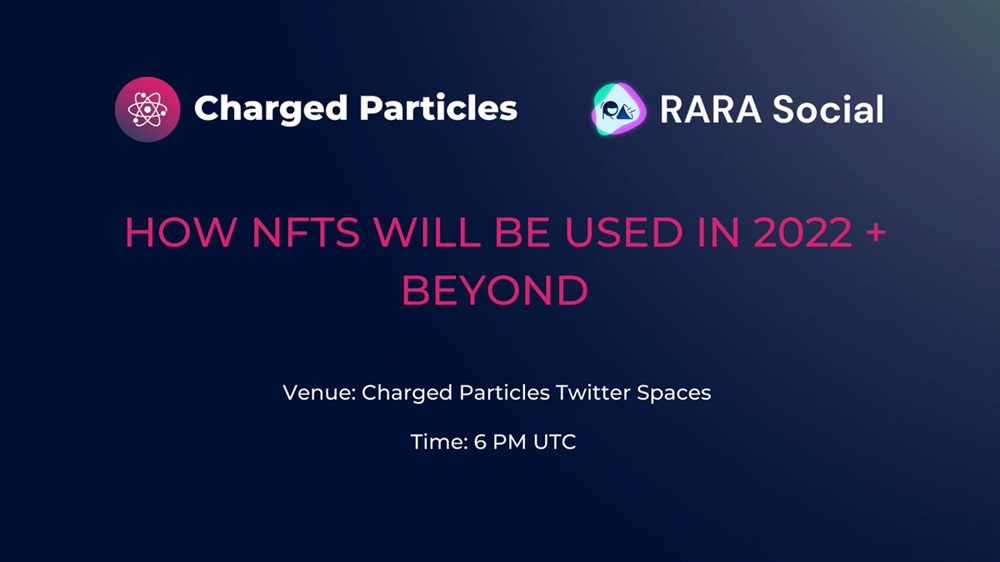 Charged Particles

RARA Social

HOW NFTS WILL BE USED IN 2022 + BEYOND

Venue: Charged Particles Twitter Spaces

Time: 6 PM UTC